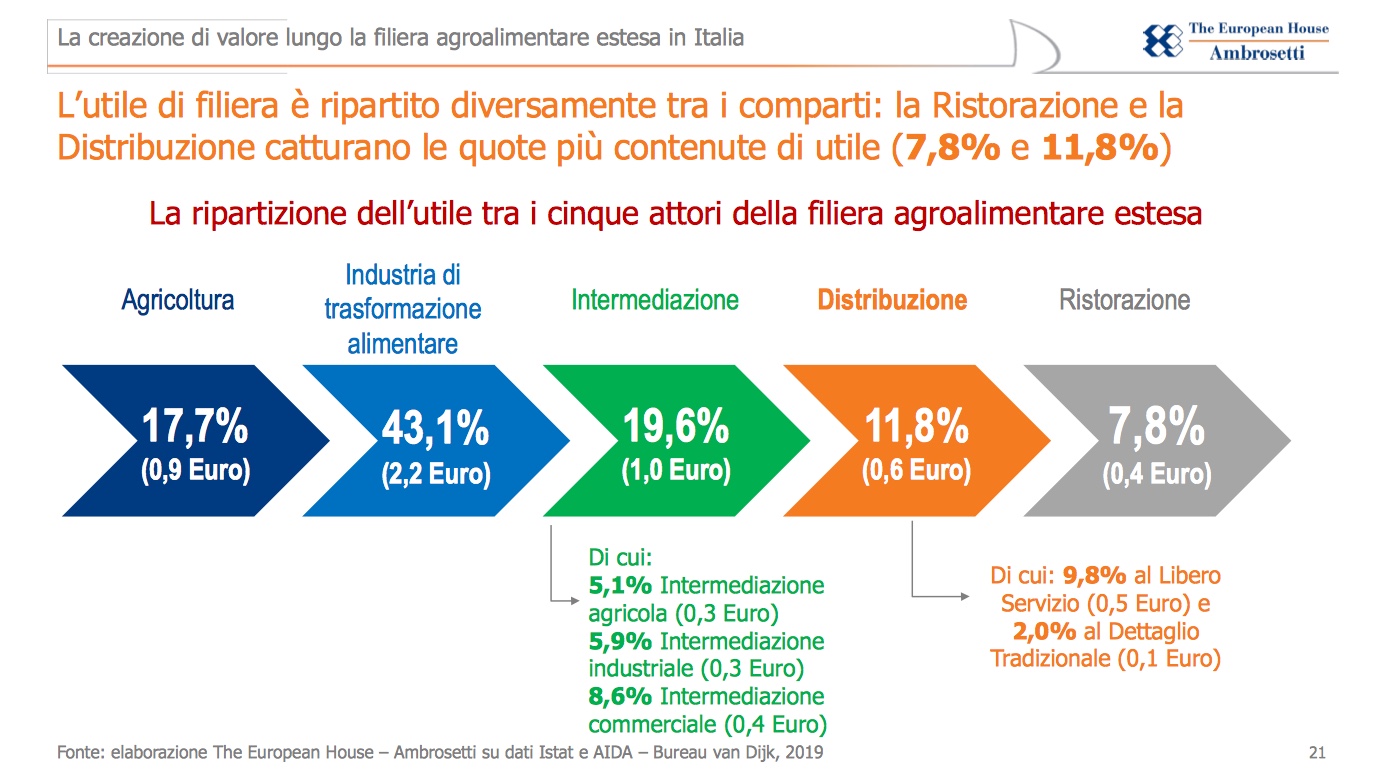 La creazione di valore lungo la filiera agroalimentare estesa in Italia

The European House
Ambrosetti

L'utile di filiera è ripartito diversamente tra i comparti: la Ristorazione e la Distribuzione catturano le quote più contenute di utile (7,8% e 11,8%)

La ripartizione dell'utile tra i cinque attori della filiera agroalimentare estesa

Agricoltura

Industria di trasformazione alimentare

Intermediazione

Distribuzione

Ristorazione

17,7%
(0,9 Euro)

43,1%
(2,2 Euro)

19,6%
(1,0 Euro)

11,8%
(0,6 Euro)

7,8%
(0,4 Euro)

Di cui:
5,1% Intermediazione agricola (0,3 Euro)
5,9% Intermediazione industriale (0,3 Euro)
8,6% Intermediazione commerciale (0,4 Euro)

Di cui: 9,8% al Libero Servizio (0,5 Euro) e 2,0% al Dettaglio Tradizionale (0,1 Euro)

Fonte: elaborazione The European House – Ambrosetti su dati Istat e AIDA – Bureau van Dijk, 2019

21